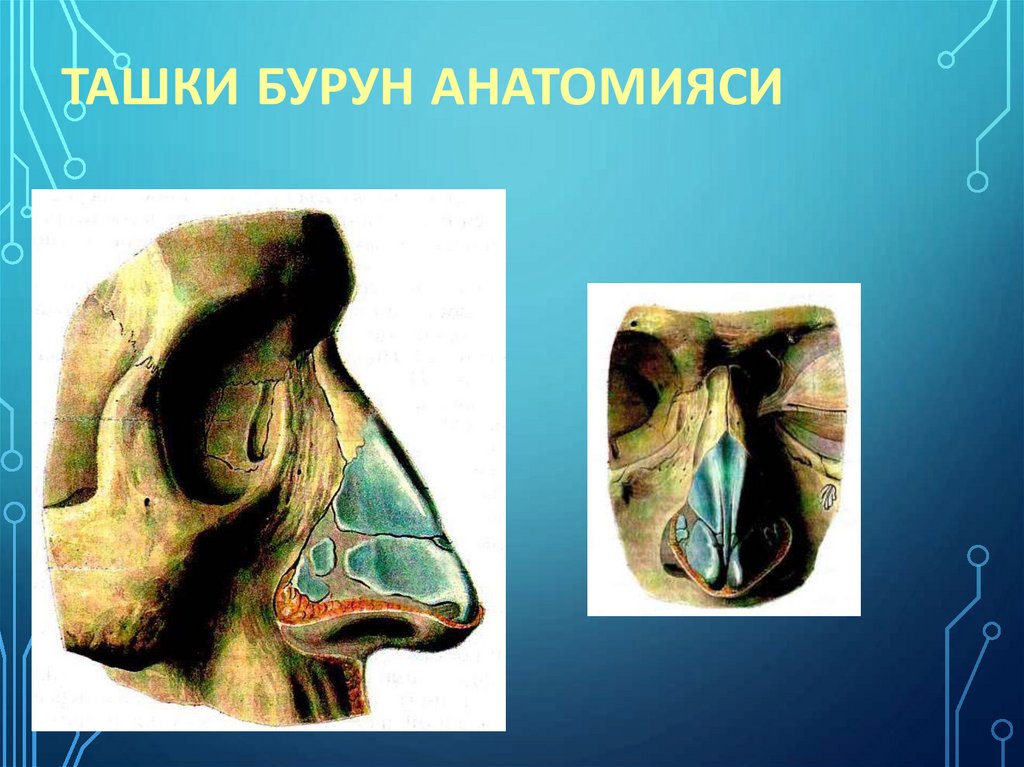 ТАШКИ БУРУН АНАТОМИЯСИ